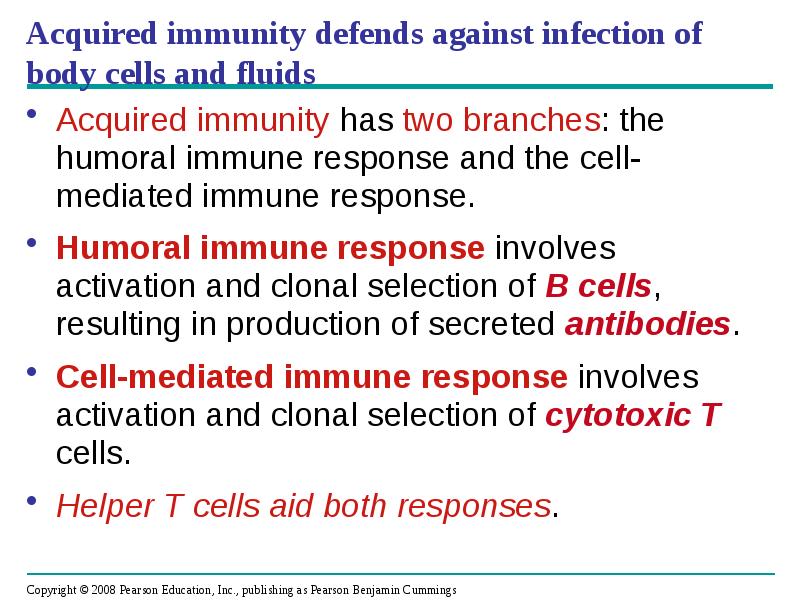 Acquired immunity defends against infection of body cells and fluids

• Acquired immunity has two branches: the humoral immune response and the cell-mediated immune response.

• Humoral immune response involves activation and clonal selection of B cells, resulting in production of secreted antibodies.

• Cell-mediated immune response involves activation and clonal selection of cytotoxic T cells.

• Helper T cells aid both responses.

Copyright © 2008 Pearson Education, Inc., publishing as Pearson Benjamin Cummings